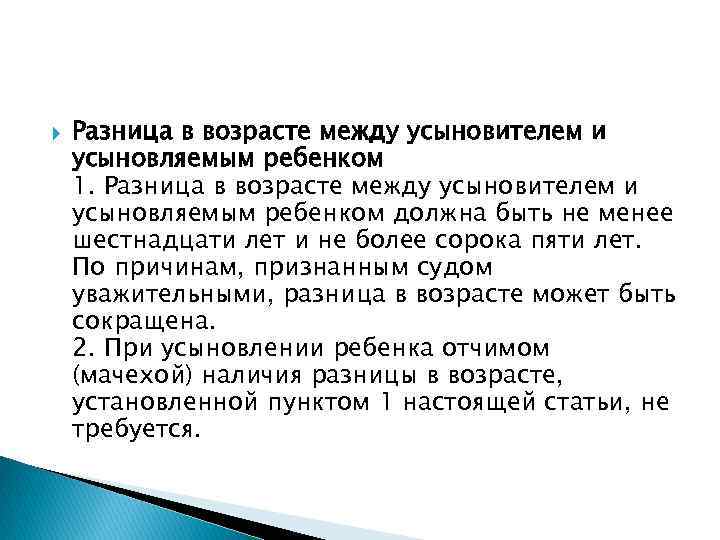 Разница в возрасте между усыновителем и усыновляемым ребенком
1. Разница в возрасте между усыновителем и усыновляемым ребенком должна быть не менее шестнадцати лет и не более сорока пяти лет. По причинам, признанным судом уважительными, разница в возрасте может быть сокращена.
2. При усыновлении ребенка отчимом (мачехой) наличия разницы в возрасте, установленной пунктом 1 настоящей статьи, не требуется.